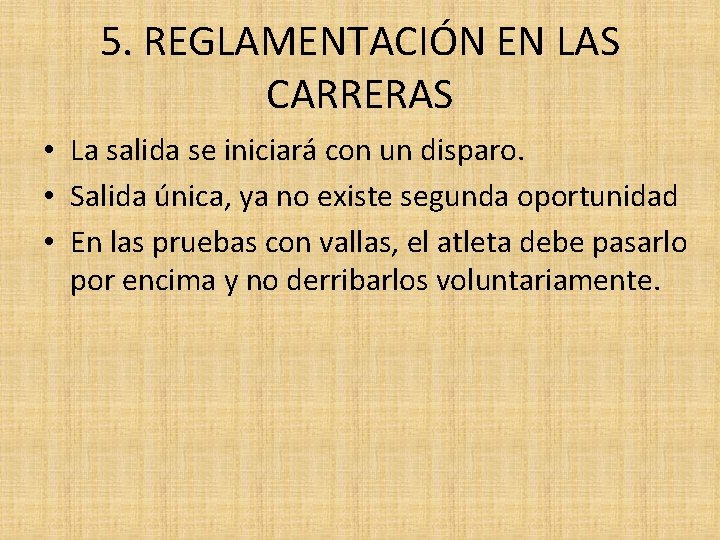 5. REGLAMENTACIÓN EN LAS CARRERAS

• La salida se iniciará con un disparo.
• Salida única, ya no existe segunda oportunidad
• En las pruebas con vallas, el atleta debe pasarlo por encima y no derribarlos voluntariamente.